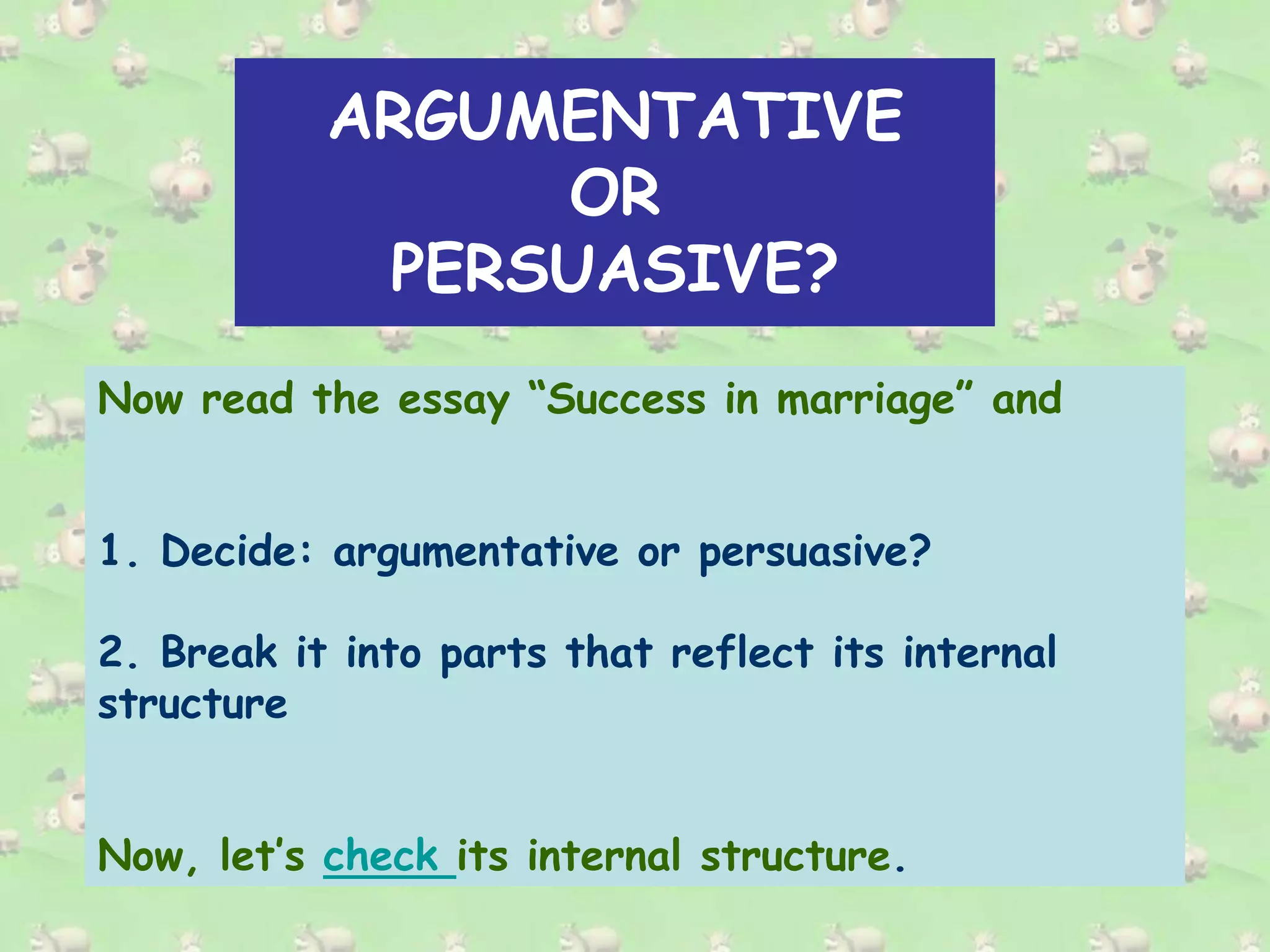 ARGUMENTATIVE
OR
PERSUASIVE?

Now read the essay “Success in marriage” and

1. Decide: argumentative or persuasive?

2. Break it into parts that reflect its internal structure

Now, let’s check its internal structure.